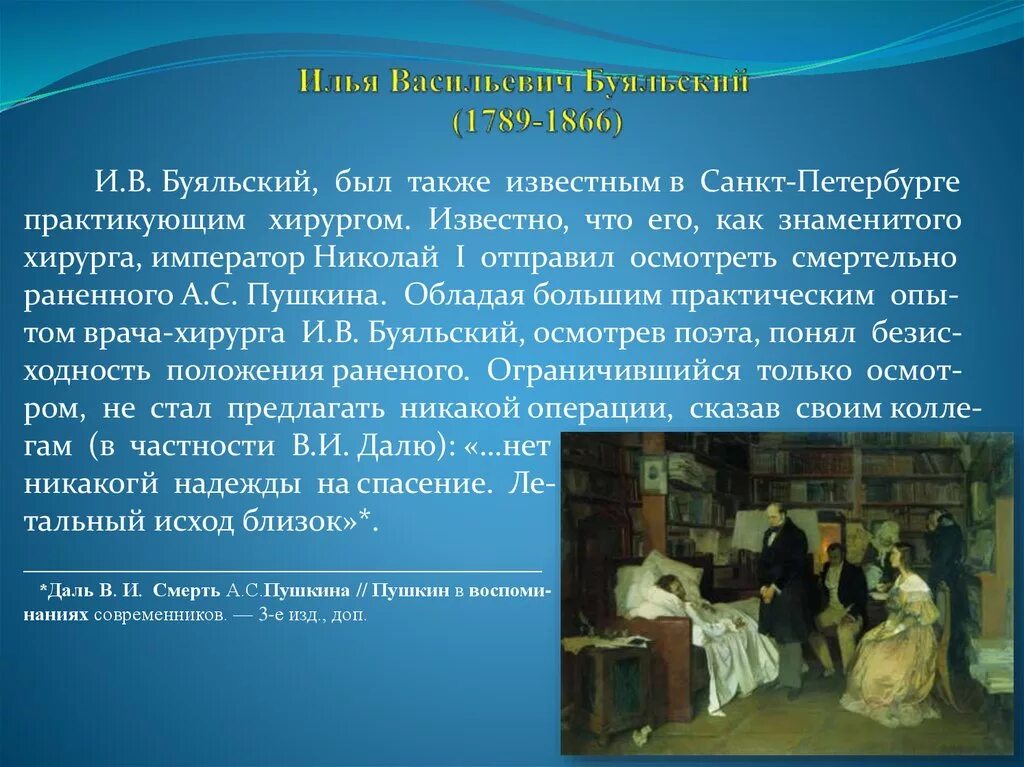 Илья Васильевич Буяльский
(1789-1866)

И.В. Буяльский, был также известным в Санкт-Петербурге практикующим хирургом. Известно, что его, как знаменитого хирурга, император Николай I отправил осмотреть смертельно раненного А.С. Пушкина. Обладая большим практическим опытом врача-хирурга И.В. Буяльский, осмотрев поэта, понял безисходность положения раненого. Ограничившийся только осмотром, не стал предлагать никакой операции, сказав своим коллегам (в частности В.И. Далю): «…нет никакогй надежды на спасение. Летальный исход близок»*.

*Даль В. И. Смерть А.С.Пушкина // Пушкин в воспоминаниях современников. — 3-е изд., доп.